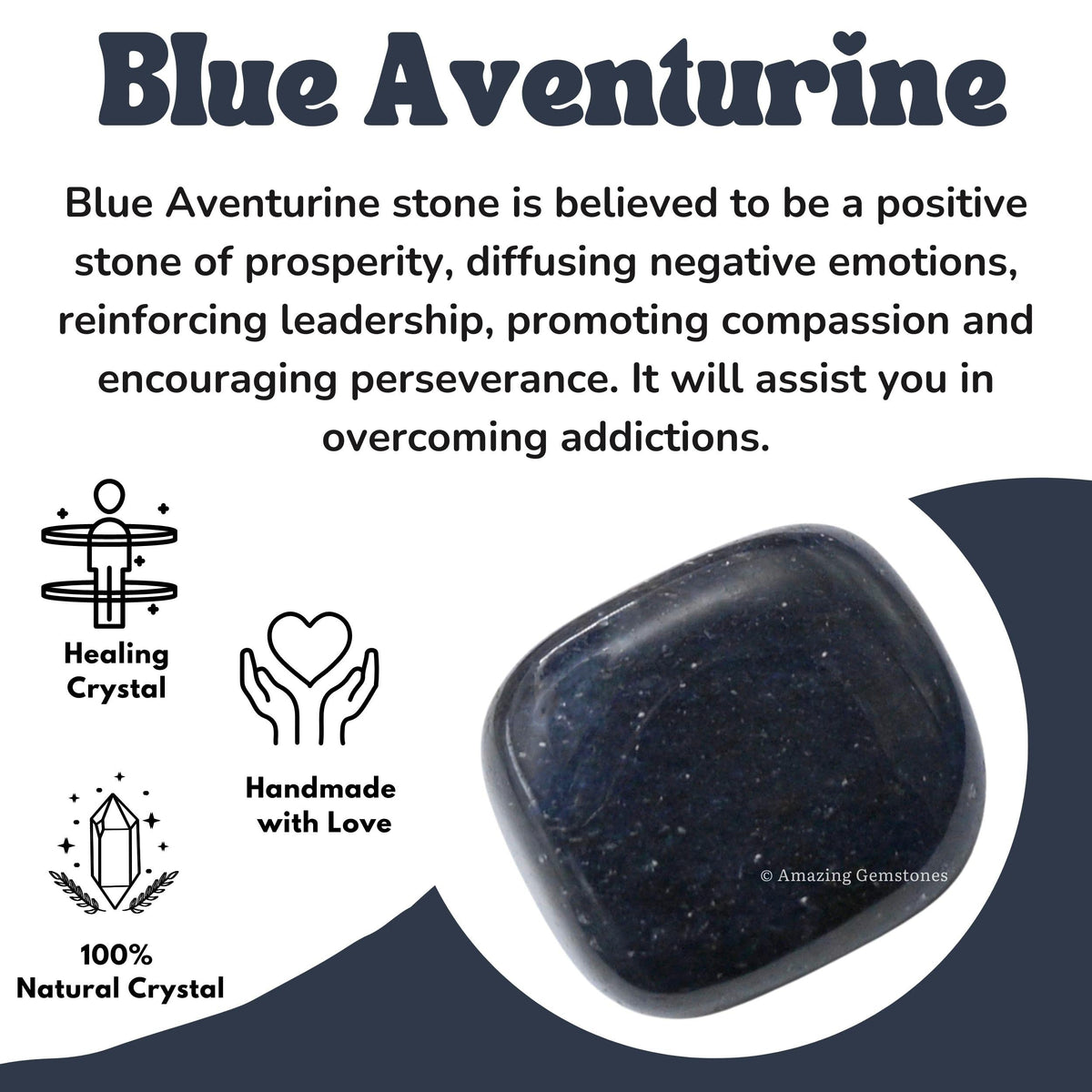 Blue Aventurine

Blue Aventurine stone is believed to be a positive stone of prosperity, diffusing negative emotions, reinforcing leadership, promoting compassion and encouraging perseverance. It will assist you in overcoming addictions.

Healing Crystal

Handmade with Love

100% Natural Crystal

© Amazing Gemstones